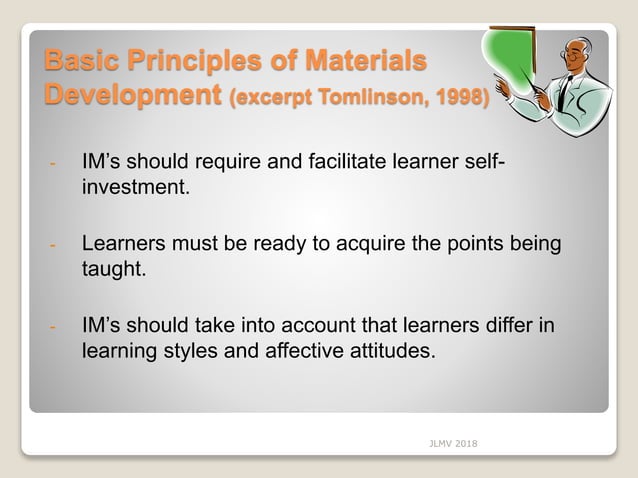 Basic Principles of Materials Development (excerpt Tomlinson, 1998)

- IM's should require and facilitate learner self-investment.

- Learners must be ready to acquire the points being taught.

- IM's should take into account that learners differ in learning styles and affective attitudes.

JLMV 2018